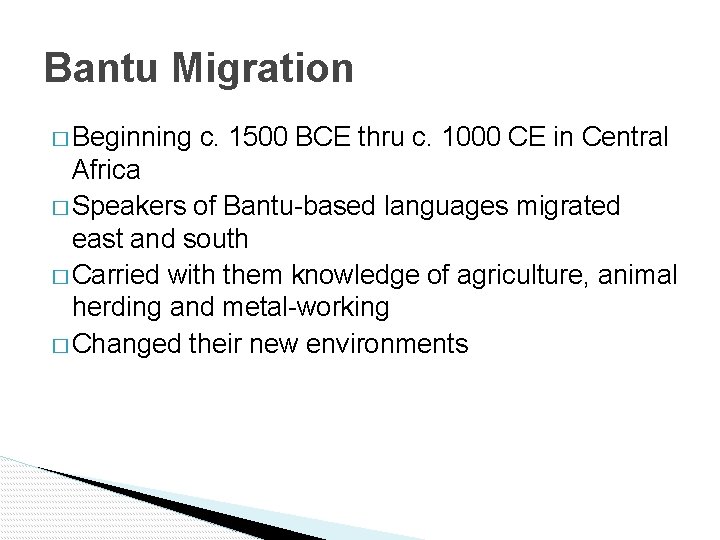 Bantu Migration

□ Beginning c. 1500 BCE thru c. 1000 CE in Central Africa
□ Speakers of Bantu-based languages migrated east and south
□ Carried with them knowledge of agriculture, animal herding and metal-working
□ Changed their new environments